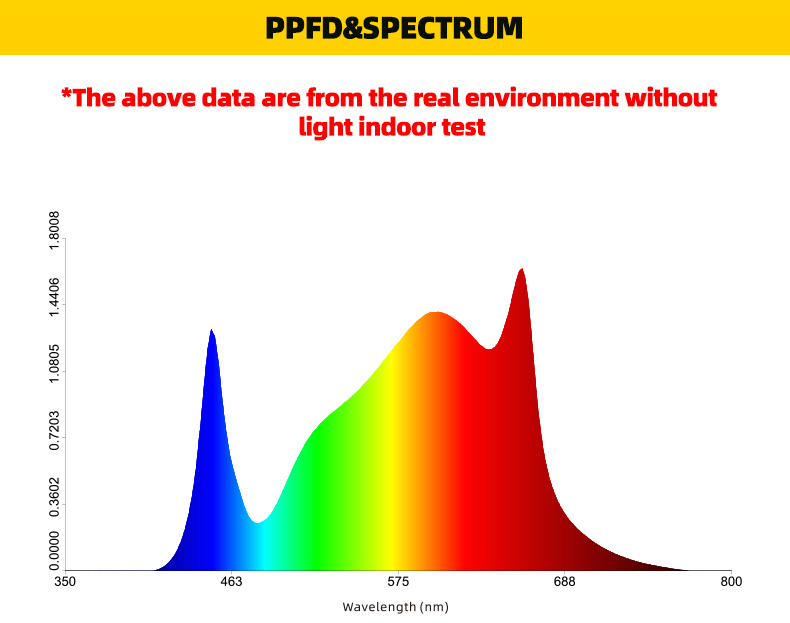 PPFD&SPECTRUM

*The above data are from the real environment without light indoor test

1.8008
1.4406
1.0805
0.7203
0.3602
0.0000

350
463
575
688
800

Wavelength (nm)